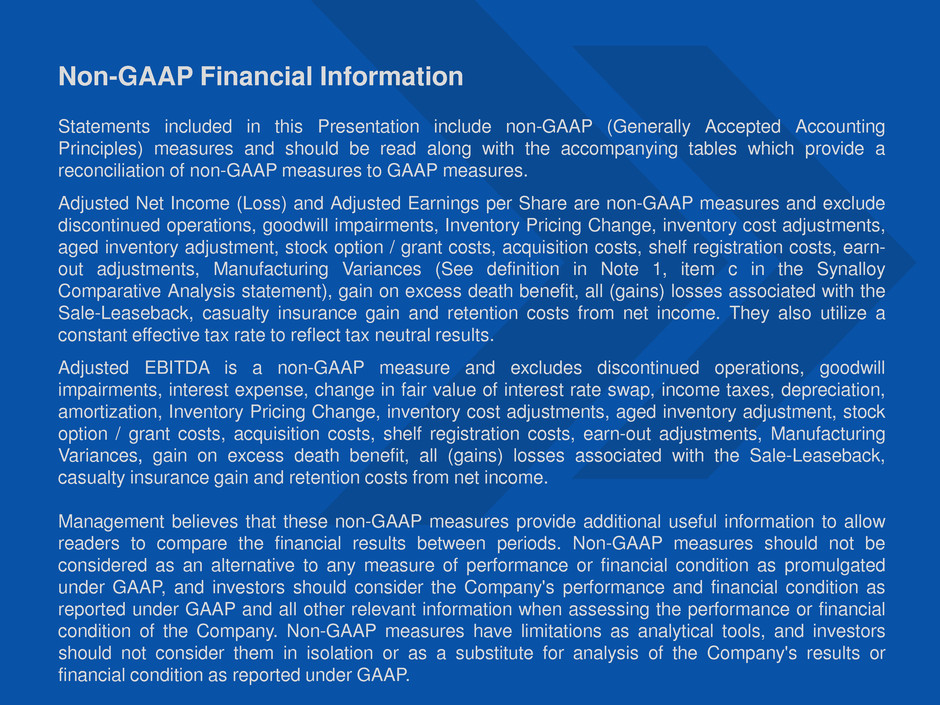 Non-GAAP Financial Information

Statements included in this Presentation include non-GAAP (Generally Accepted Accounting Principles) measures and should be read along with the accompanying tables which provide a reconciliation of non-GAAP measures to GAAP measures.

Adjusted Net Income (Loss) and Adjusted Earnings per Share are non-GAAP measures and exclude discontinued operations, goodwill impairments, Inventory Pricing Change, inventory cost adjustments, aged inventory adjustment, stock option / grant costs, acquisition costs, shelf registration costs, earn-out adjustments, Manufacturing Variances (See definition in Note 1, item c in the Synalloy Comparative Analysis statement), gain on excess death benefit, all (gains) losses associated with the Sale-Leaseback, casualty insurance gain and retention costs from net income. They also utilize a constant effective tax rate to reflect tax neutral results.

Adjusted EBITDA is a non-GAAP measure and excludes discontinued operations, goodwill impairments, interest expense, change in fair value of interest rate swap, income taxes, depreciation, amortization, Inventory Pricing Change, inventory cost adjustments, aged inventory adjustment, stock option / grant costs, acquisition costs, shelf registration costs, earn-out adjustments, Manufacturing Variances, gain on excess death benefit, all (gains) losses associated with the Sale-Leaseback, casualty insurance gain and retention costs from net income.

Management believes that these non-GAAP measures provide additional useful information to allow readers to compare the financial results between periods. Non-GAAP measures should not be considered as an alternative to any measure of performance or financial condition as promulgated under GAAP, and investors should consider the Company's performance and financial condition as reported under GAAP and all other relevant information when assessing the performance or financial condition of the Company. Non-GAAP measures have limitations as analytical tools, and investors should not consider them in isolation or as a substitute for analysis of the Company's results or financial condition as reported under GAAP.